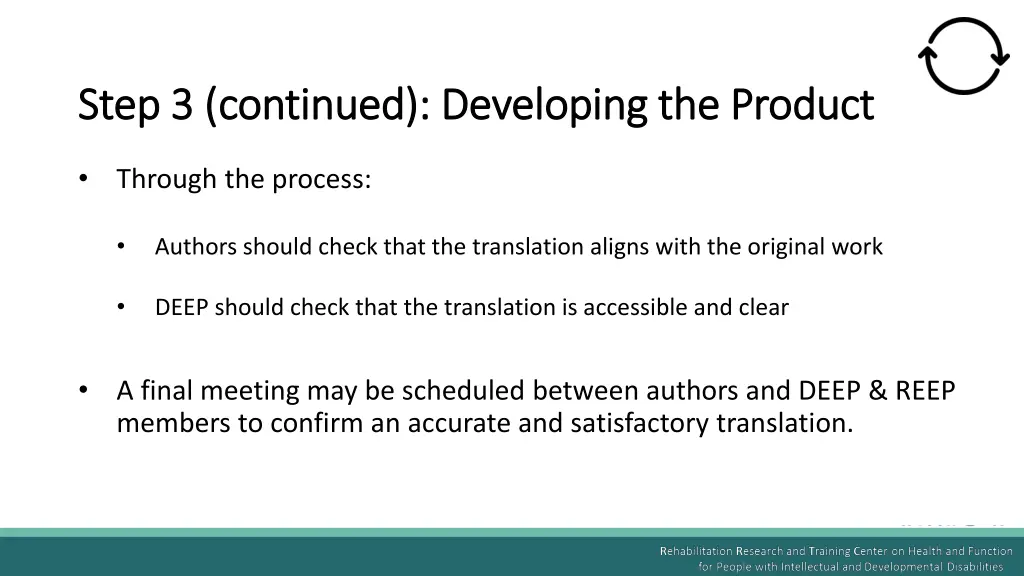 Step 3 (continued): Developing the Product

• Through the process:

• Authors should check that the translation aligns with the original work

• DEEP should check that the translation is accessible and clear

• A final meeting may be scheduled between authors and DEEP & REEP members to confirm an accurate and satisfactory translation.

Rehabilitation Research and Training Center on Health and Function for People with Intellectual and Developmental Disabilities